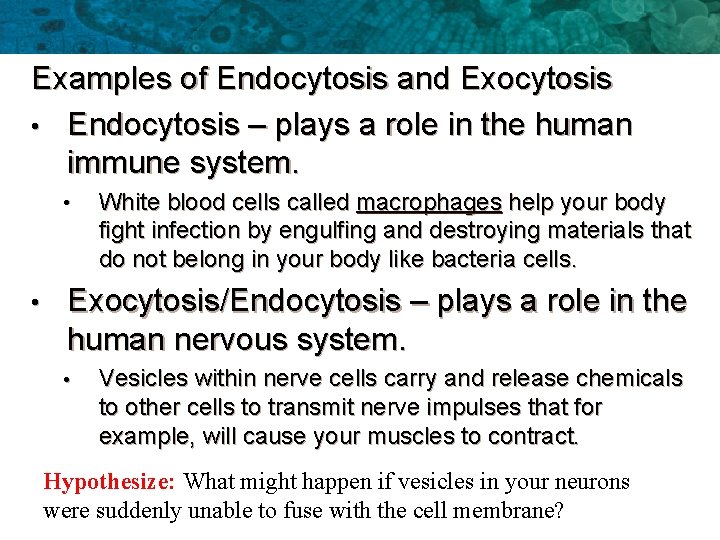 Examples of Endocytosis and Exocytosis

• Endocytosis – plays a role in the human immune system.

• White blood cells called macrophages help your body fight infection by engulfing and destroying materials that do not belong in your body like bacteria cells.

• Exocytosis/Endocytosis – plays a role in the human nervous system.

• Vesicles within nerve cells carry and release chemicals to other cells to transmit nerve impulses that for example, will cause your muscles to contract.

Hypothesize: What might happen if vesicles in your neurons were suddenly unable to fuse with the cell membrane?